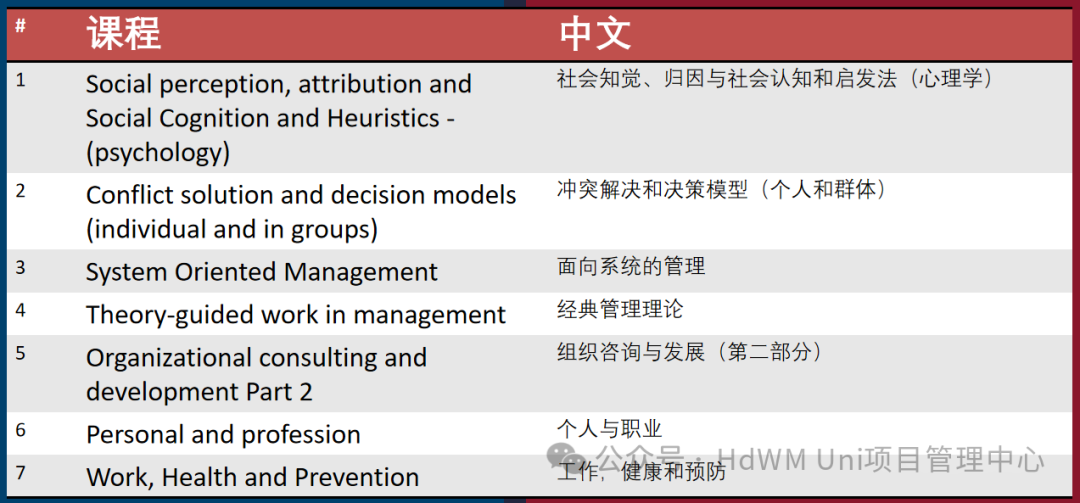 | # | 课程 | 中文 |
|---|---|---|
| 1 | Social perception, attribution and Social Cognition and Heuristics - (psychology) | 社会知觉、归因与社会认知和启发法（心理学） |
| 2 | Conflict solution and decision models (individual and in groups) | 冲突解决和决策模型（个人和群体） |
| 3 | System Oriented Management | 面向系统的管理 |
| 4 | Theory-guided work in management | 经典管理理论 |
| 5 | Organizational consulting and development Part 2 | 组织咨询与发展（第二部分） |
| 6 | Personal and profession | 个人与职业 |
| 7 | Work, Health and Prevention | 工作、健康和预防 |

公众号 · HdWM Uni项目管理中心